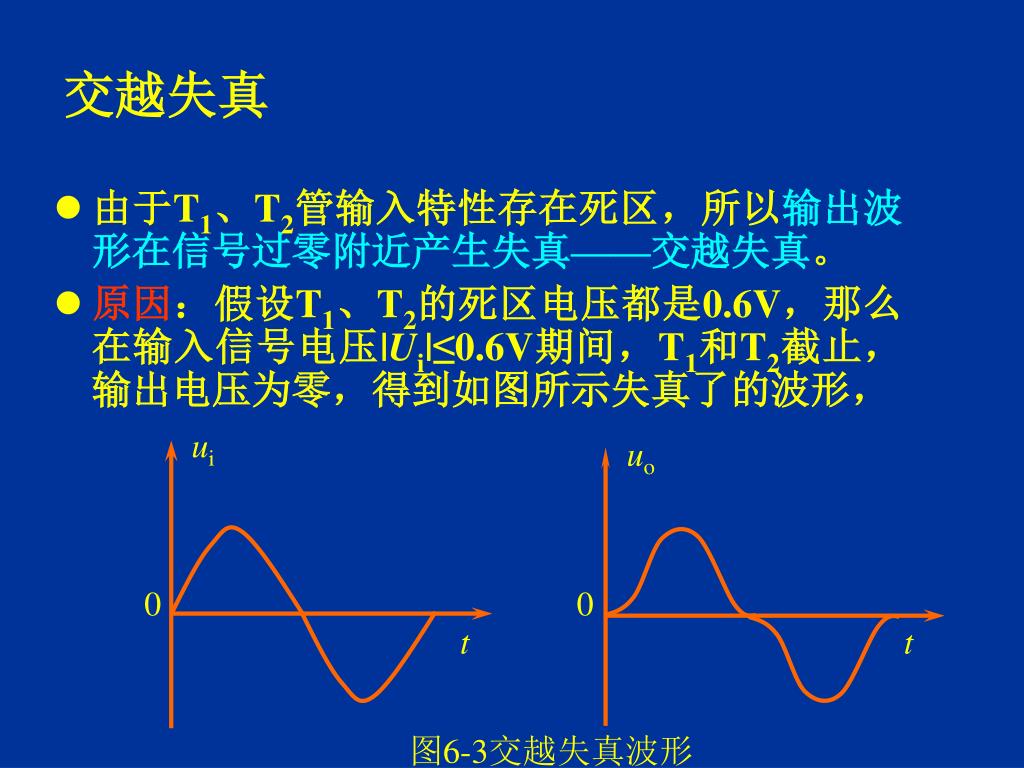 交越失真

● 由于$T_1$、$T_2$管输入特性存在死区，所以输出波形在信号过零附近产生失真——交越失真。

● 原因：假设$T_1$、$T_2$的死区电压都是0.6V，那么在输入信号电压$|U_i|\leq 0.6V$期间，$T_1$和$T_2$截止，输出电压为零，得到如图所示失真了的波形，

$u_i$
0
$t$

$u_o$
0
$t$

图6-3交越失真波形